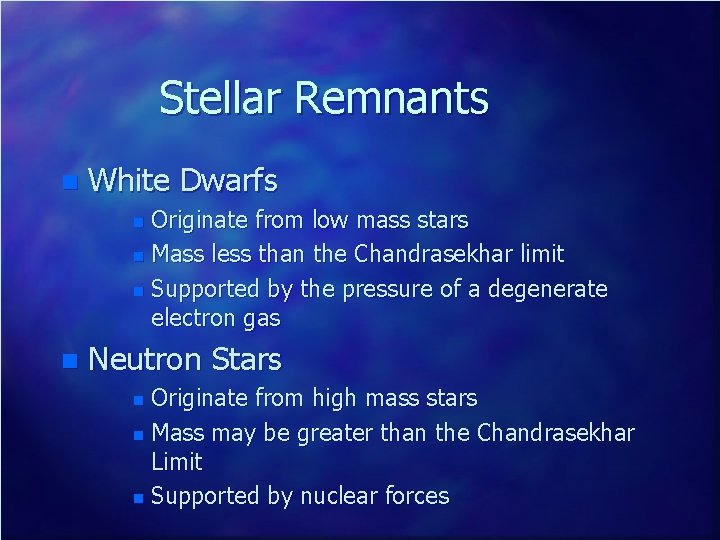 Stellar Remnants

White Dwarfs
Originate from low mass stars
Mass less than the Chandrasekhar limit
Supported by the pressure of a degenerate electron gas

Neutron Stars
Originate from high mass stars
Mass may be greater than the Chandrasekhar Limit
Supported by nuclear forces